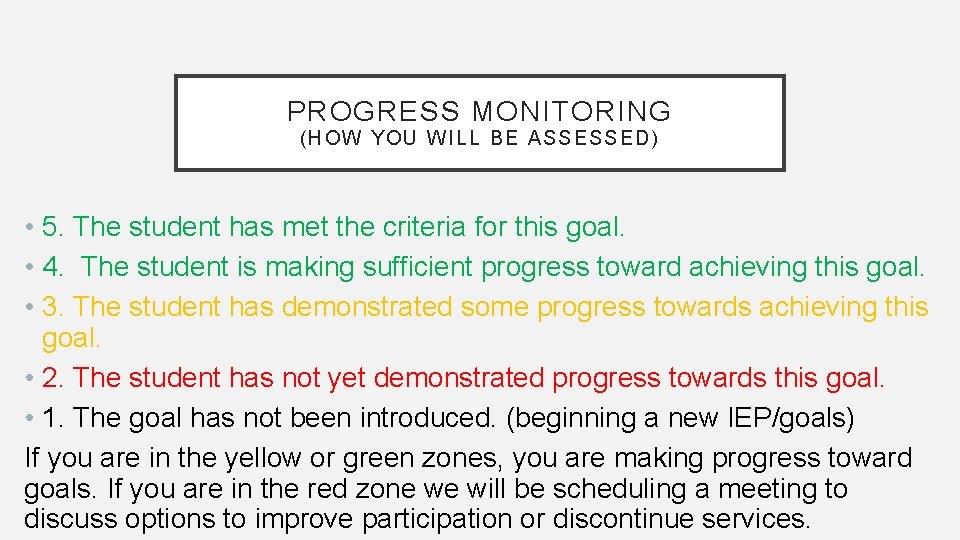 PROGRESS MONITORING
(HOW YOU WILL BE ASSESSED)

• 5. The student has met the criteria for this goal.
• 4. The student is making sufficient progress toward achieving this goal.
• 3. The student has demonstrated some progress towards achieving this goal.
• 2. The student has not yet demonstrated progress towards this goal.
• 1. The goal has not been introduced. (beginning a new IEP/goals)

If you are in the yellow or green zones, you are making progress toward goals. If you are in the red zone we will be scheduling a meeting to discuss options to improve participation or discontinue services.